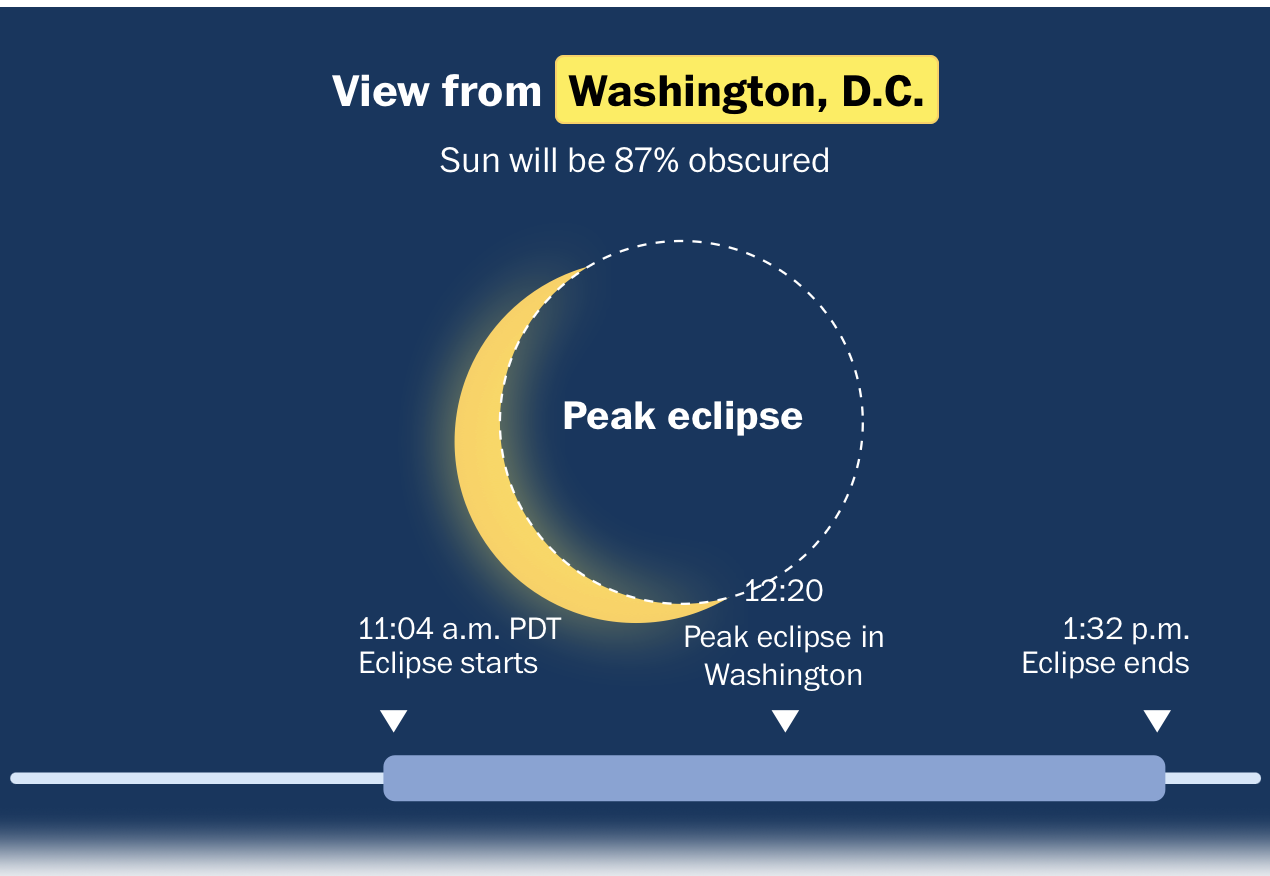 View from Washington, D.C.

Sun will be 87% obscured

Peak eclipse

11:04 a.m. PDT
Eclipse starts

12:20
Peak eclipse in Washington

1:32 p.m.
Eclipse ends